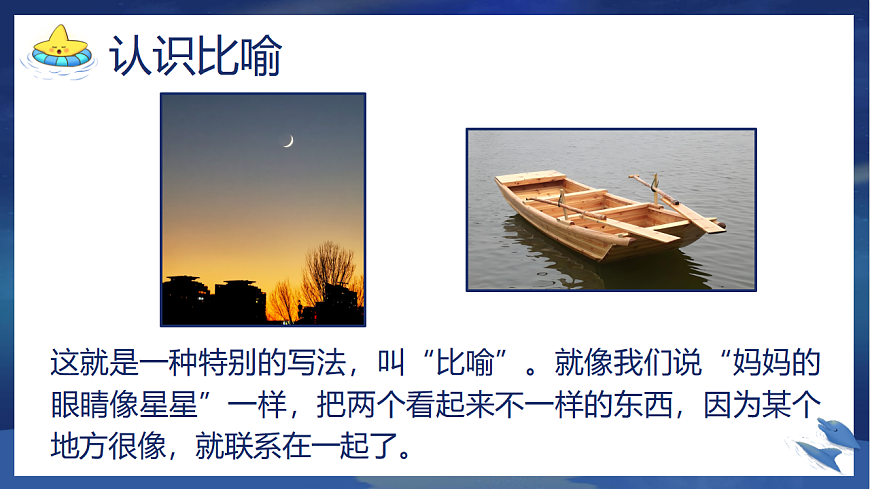 认识比喻

这就是一种特别的写法，叫“比喻”。就像我们说“妈妈的眼睛像星星”一样，把两个看起来不一样的东西，因为某个地方很像，就联系在一起了。